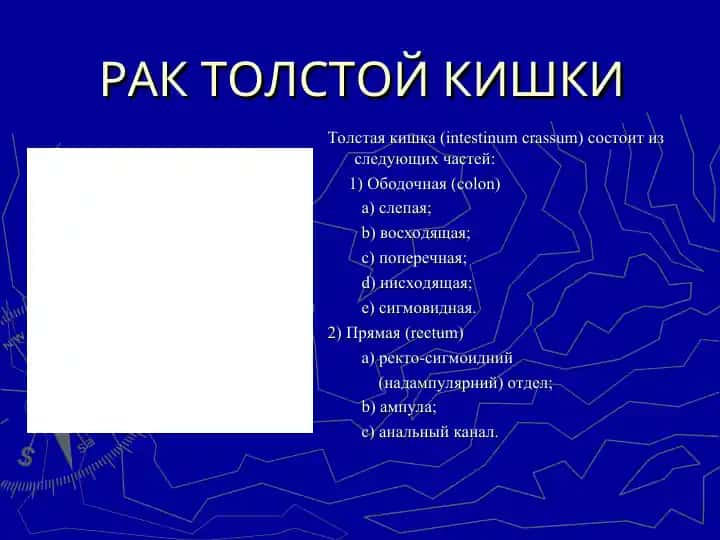 РАК ТОЛСТОЙ КИШКИ

Толстая кишка (intestinum crassum) состоит из следующих частей:

1) Ободочная (colon)

a) слепая;

b) восходящая;

c) поперечная;

d) нисходящая;

e) сигмовидная.

2) Прямая (rectum)

a) ректо-сигмоидний (надампулярний) отдел;

b) ампула;

c) анальный канал.